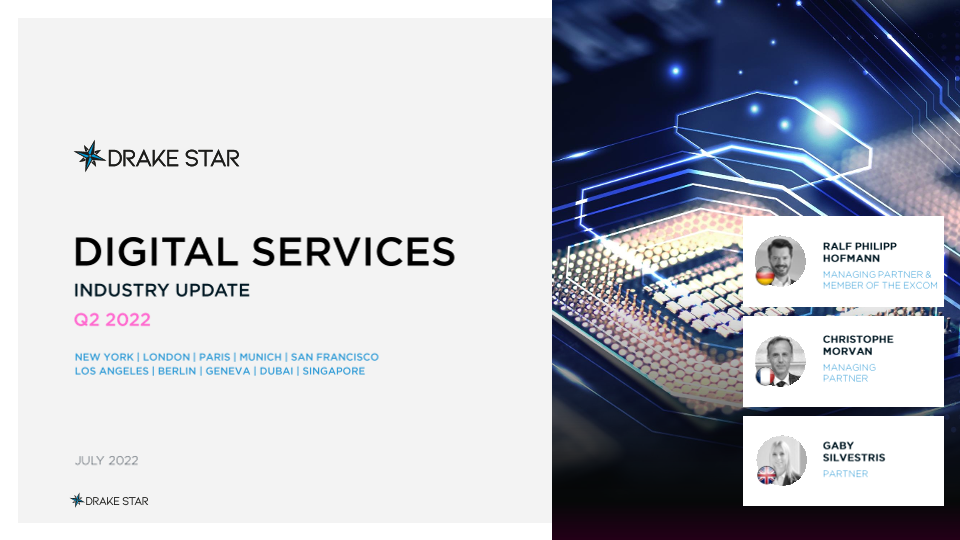 DRAKE STAR

DIGITAL SERVICES

INDUSTRY UPDATE

Q2 2022

NEW YORK | LONDON | PARIS | MUNICH | SAN FRANCISCO
LOS ANGELES | BERLIN | GENEVA | DUBAI | SINGAPORE

JULY 2022

DRAKE STAR

RALF PHILIPP HOFMANN
MANAGING PARTNER & MEMBER OF THE EXCOM

CHRISTOPHE MORVAN
MANAGING PARTNER

GABY SILVESTRIS
PARTNER